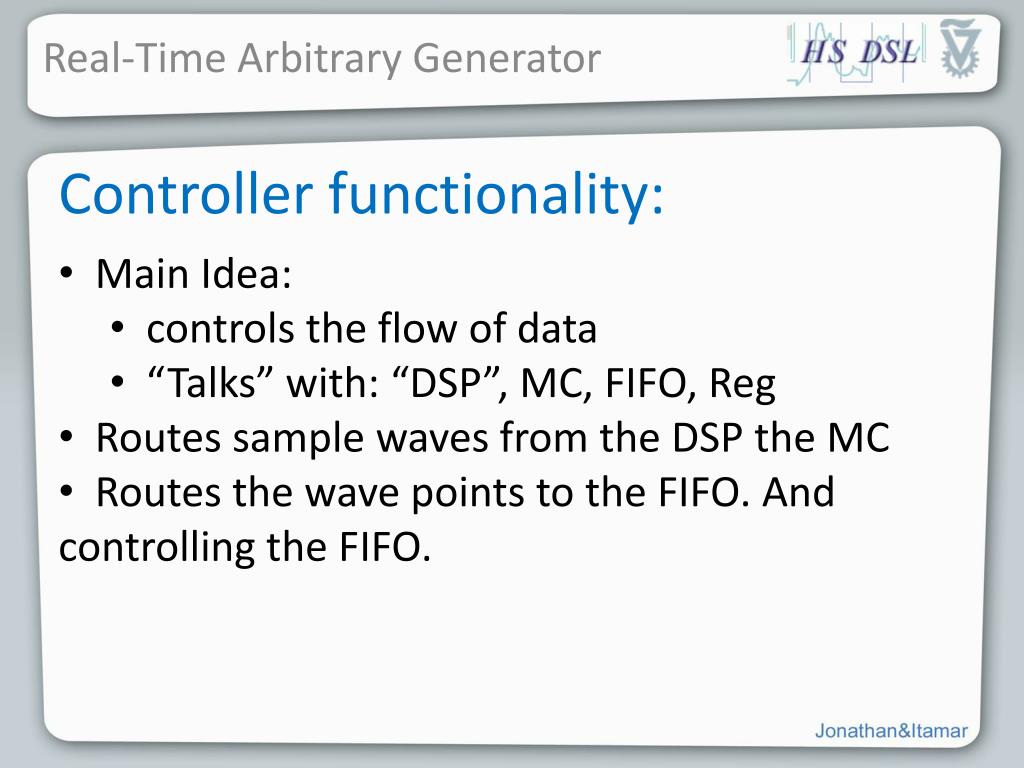 Real-Time Arbitrary Generator

HS DSL

Controller functionality:

• Main Idea:
  • controls the flow of data
  • “Talks” with: “DSP”, MC, FIFO, Reg
• Routes sample waves from the DSP the MC
• Routes the wave points to the FIFO. And controlling the FIFO.

Jonathan&Itamar